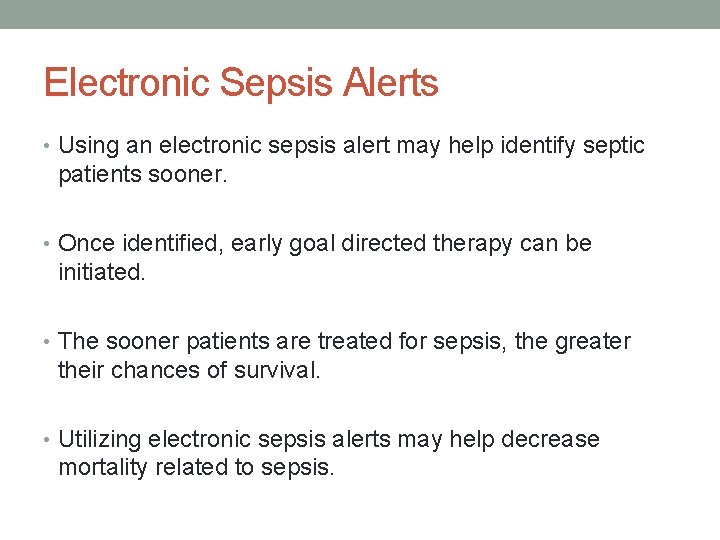 Electronic Sepsis Alerts

• Using an electronic sepsis alert may help identify septic patients sooner.

• Once identified, early goal directed therapy can be initiated.

• The sooner patients are treated for sepsis, the greater their chances of survival.

• Utilizing electronic sepsis alerts may help decrease mortality related to sepsis.